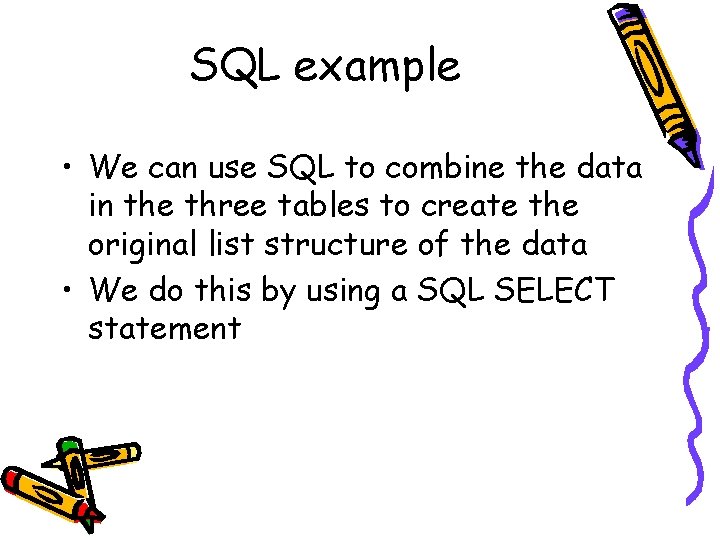 SQL example

• We can use SQL to combine the data in the three tables to create the original list structure of the data
• We do this by using a SQL SELECT statement